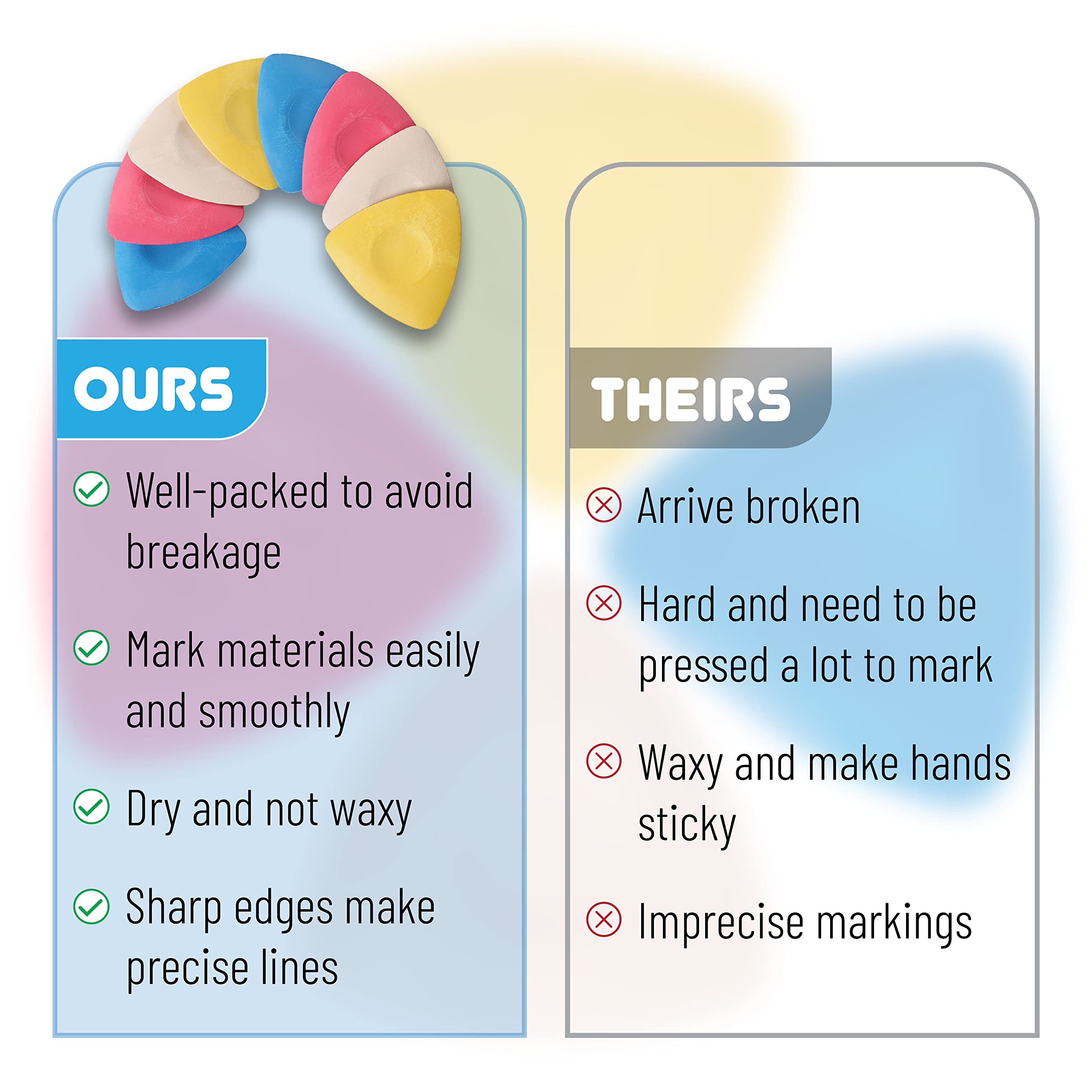 OURS

Well-packed to avoid breakage

Mark materials easily and smoothly

Dry and not waxy

Sharp edges make precise lines

THEIRS

Arrive broken

Hard and need to be pressed a lot to mark

Waxy and make hands sticky

Imprecise markings